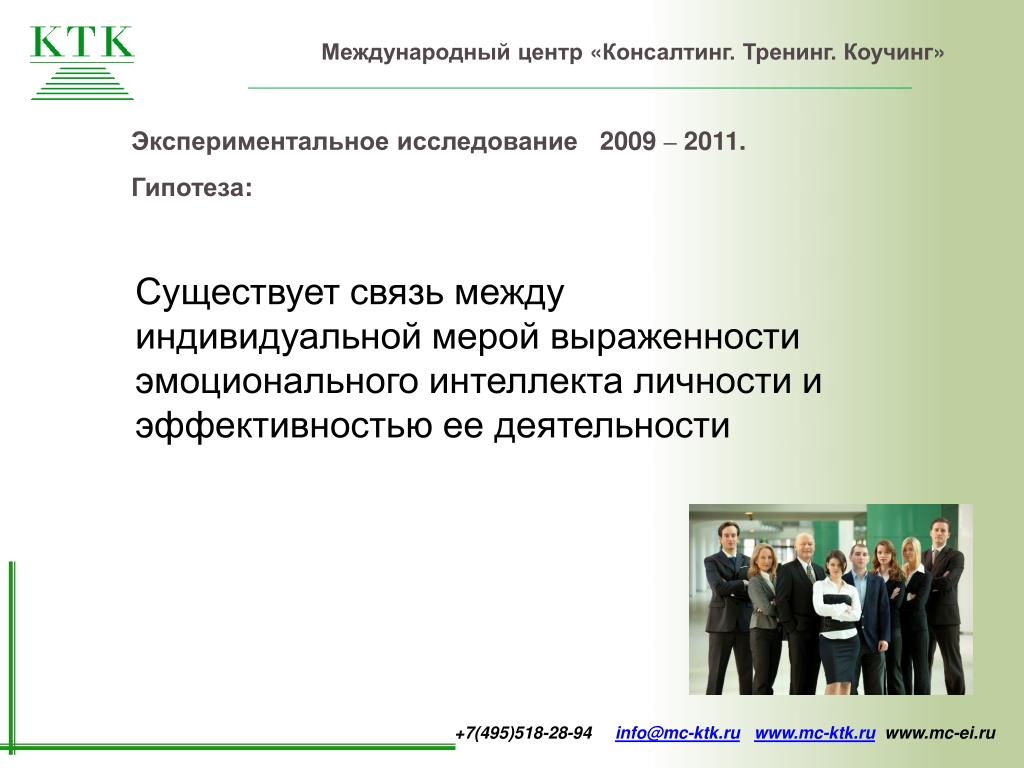 КТК

Международный центр «Консалтинг. Тренинг. Коучинг»

Экспериментальное исследование 2009 – 2011.

Гипотеза:

Существует связь между индивидуальной мерой выраженности эмоционального интеллекта личности и эффективностью ее деятельности

+7(495)518-28-94 info@mc-ktk.ru www.mc-ktk.ru www.mc-ei.ru